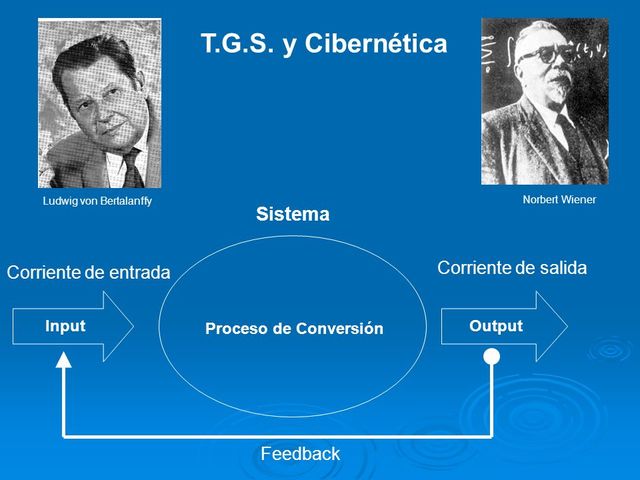 T.G.S. y Cibernética

Ludwig von Bertalanffy

Norbert Wiener

Sistema

Corriente de entrada

Input

Proceso de Conversión

Corriente de salida

Output

Feedback